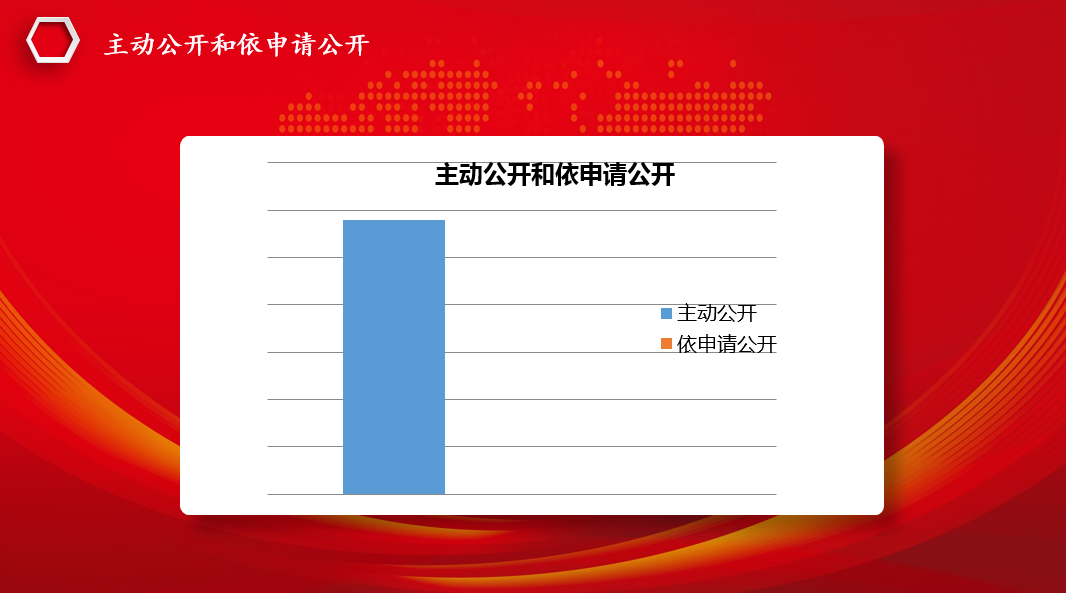 主动公开和依申请公开

主动公开和依申请公开

主动公开
依申请公开